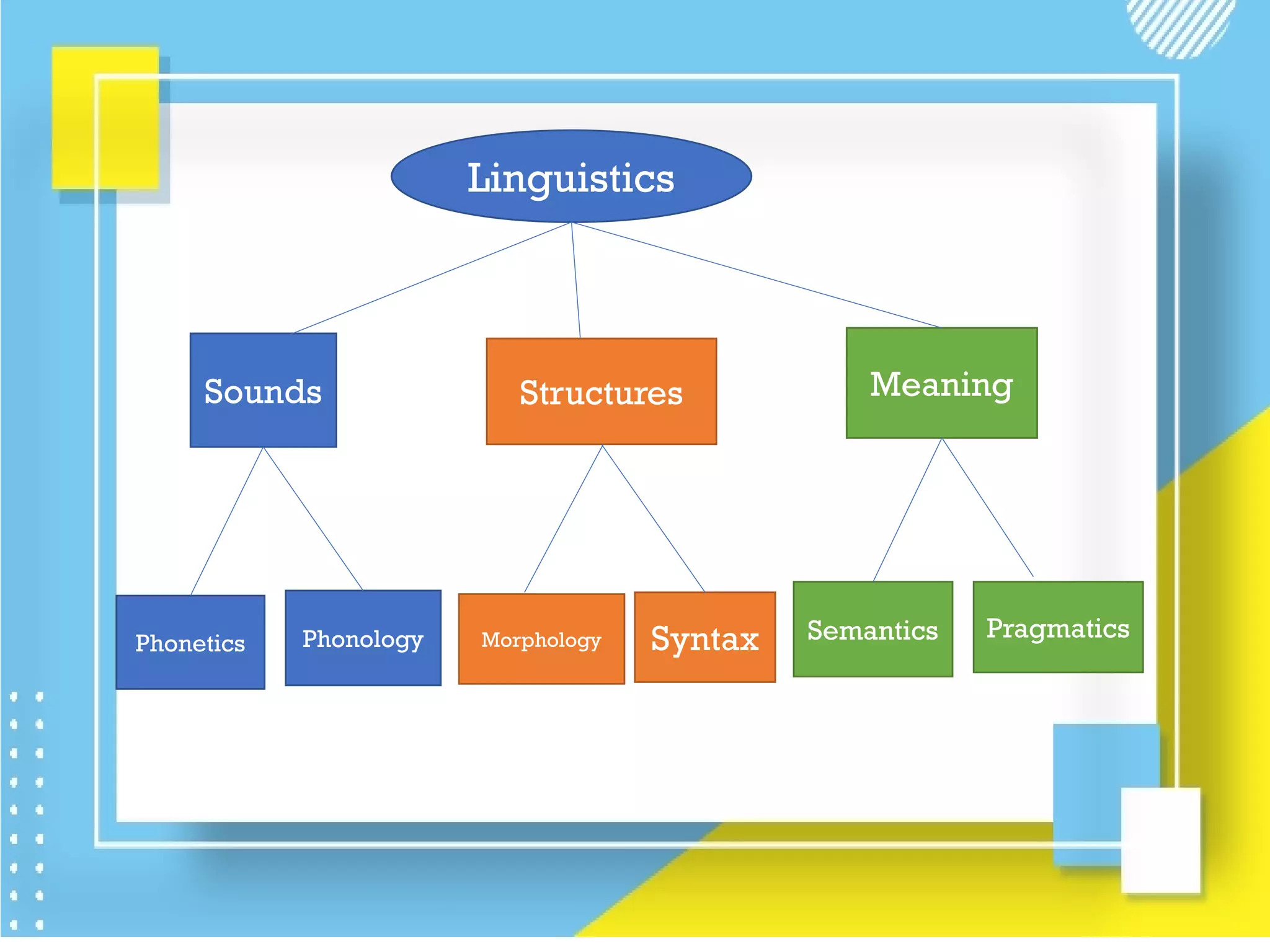 Linguistics

Sounds

Structures

Meaning

Phonetics

Phonology

Morphology

Syntax

Semantics

Pragmatics